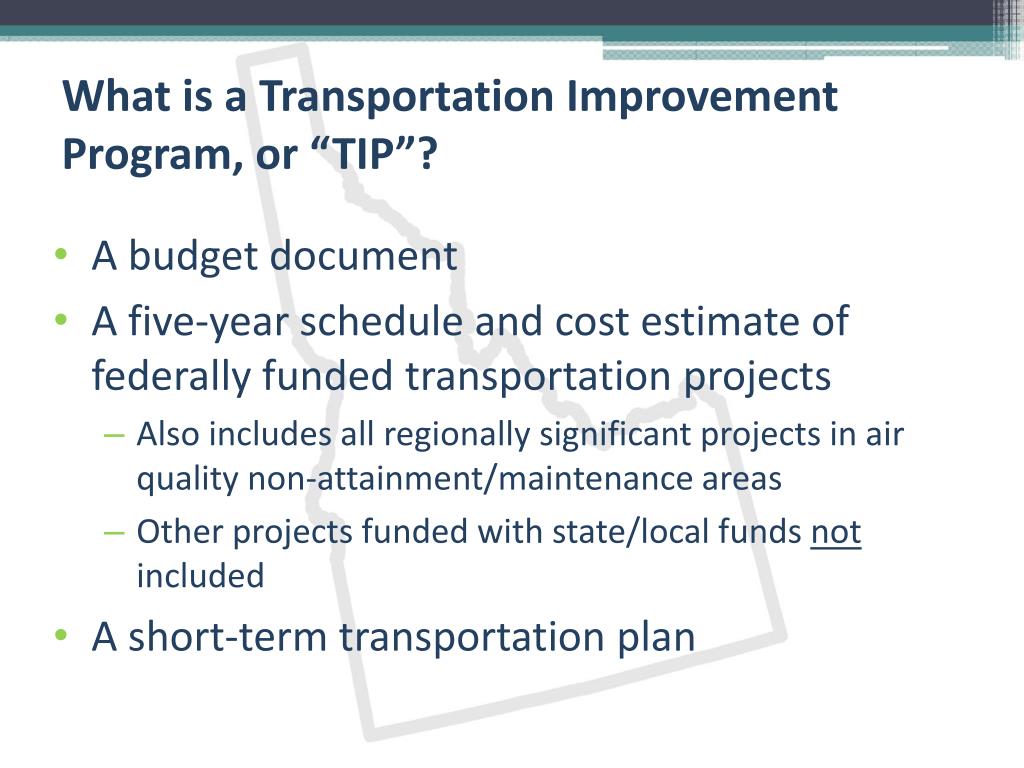 What is a Transportation Improvement Program, or “TIP”?

• A budget document
• A five-year schedule and cost estimate of federally funded transportation projects
– Also includes all regionally significant projects in air quality non-attainment/maintenance areas
– Other projects funded with state/local funds not included
• A short-term transportation plan